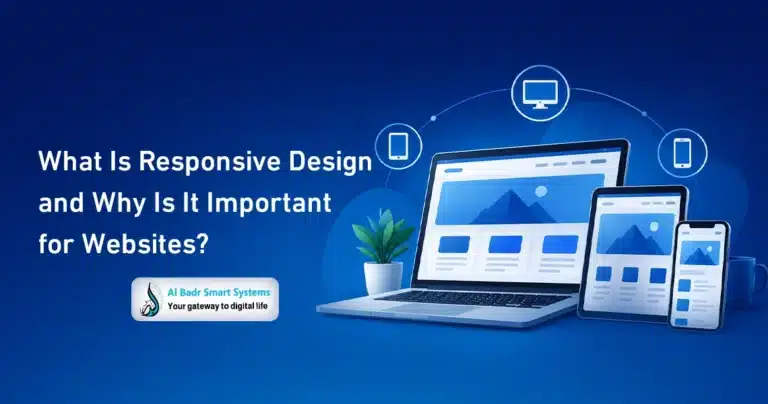 What Is Responsive Design and Why Is It Important for Websites?

Al Badr Smart Systems
Your gateway to digital life